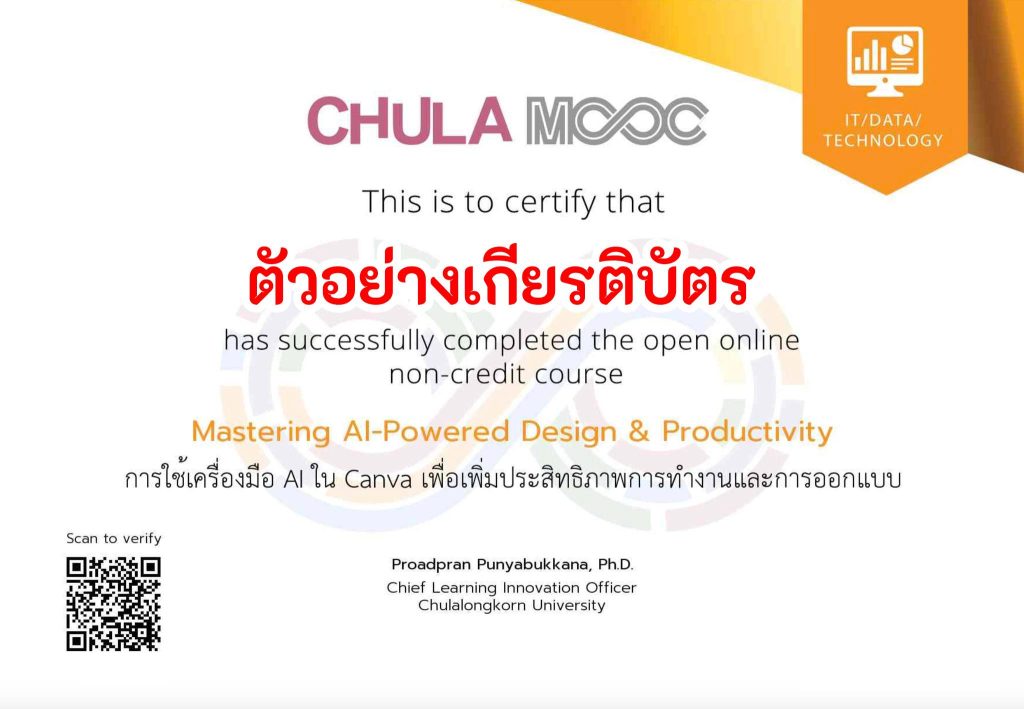 CHULA MOOC

IT/DATA/ TECHNOLOGY

This is to certify that

ตัวอย่างเกียรติบัตร

has successfully completed the open online non-credit course

Mastering AI-Powered Design & Productivity

การใช้เครื่องมือ AI ใน Canva เพื่อเพิ่มประสิทธิภาพการทำงานและการออกแบบ

Scan to verify

Proadpran Punyabukkana, Ph.D.
Chief Learning Innovation Officer
Chulalongkorn University